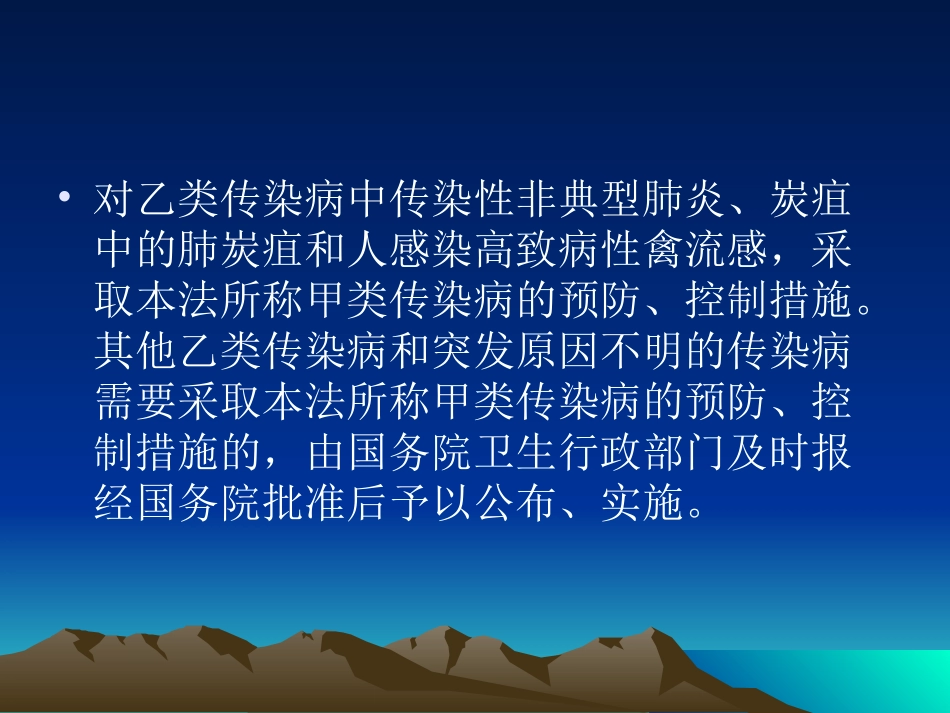 • 对乙类传染病中传染性非典型肺炎、炭疽中的肺炭疽和人感染高致病性禽流感，采取本法所称甲类传染病的预防、控制措施。其他乙类传染病和突发原因不明的传染病需要采取本法所称甲类传染病的预防、控制措施的，由国务院卫生行政部门及时报经国务院批准后予以公布、实施。